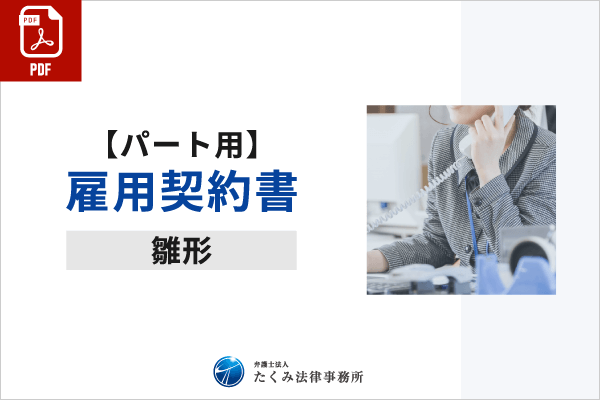 PDF
PDF

【パート用】
雇用契約書
雛形

弁護士法人
たくみ法律事務所